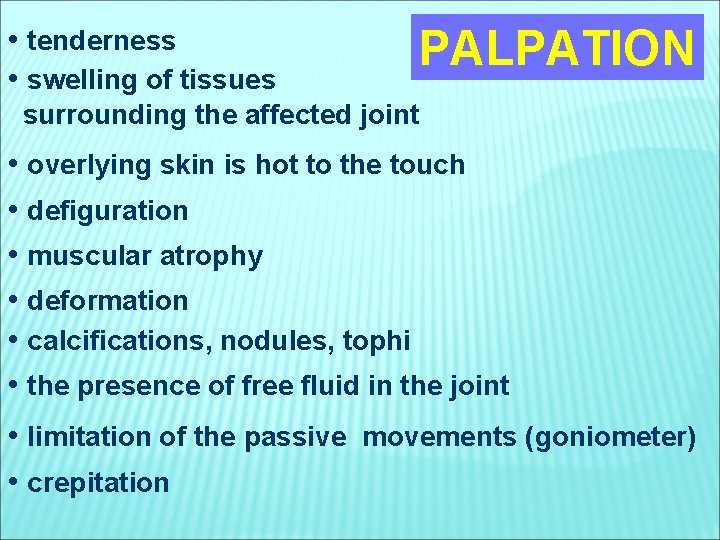 PALPATION

• tenderness
• swelling of tissues surrounding the affected joint
• overlying skin is hot to the touch
• defiguration
• muscular atrophy
• deformation
• calcifications, nodules, tophi
• the presence of free fluid in the joint
• limitation of the passive movements (goniometer)
• crepitation